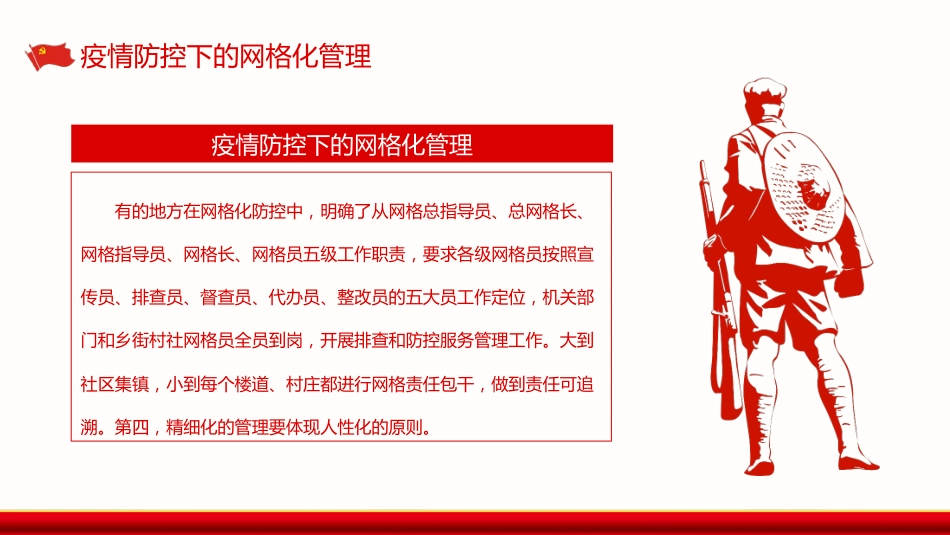 疫情防控下的网格化管理

疫情防控下的网格化管理

有的地方在网格化防控中，明确了从网格总指导员、总网格长、网格指导员、网格长、网格员五级工作职责，要求各级网格员按照宣传员、排查员、督查员、代办员、整改员的五大员工作定位，机关部门和乡街村社网格员全员到岗，开展排查和防控服务管理工作。大到社区集镇，小到每个楼道、村庄都进行网格责任包干，做到责任可追溯。第四，精细化的管理要体现人性化的原则。